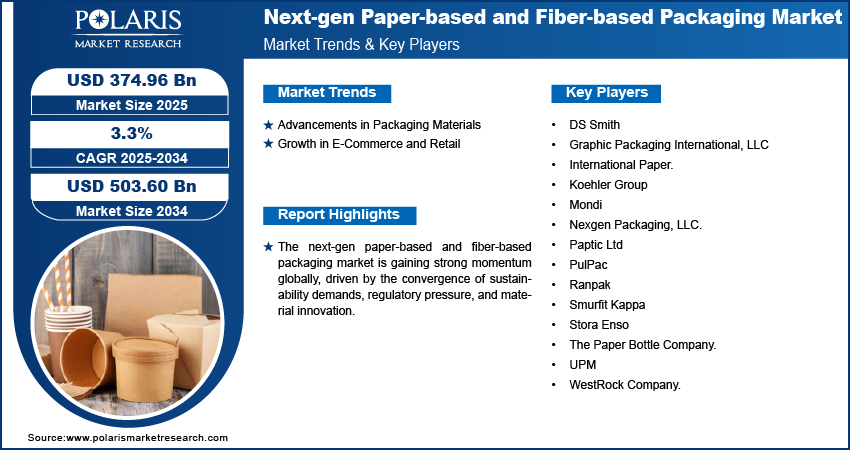 POLARIS
MARKET RESEARCH

Next-gen Paper-based and Fiber-based Packaging Market
Market Trends & Key Players

USD 374.96 Bn
Market Size 2025

3.3%
CAGR 2025-2034

USD 503.60 Bn
Market Size 2034

Market Trends

★ Advancements in Packaging Materials
★ Growth in E-Commerce and Retail

Report Highlights

★ The next-gen paper-based and fiber-based packaging market is gaining strong momentum globally, driven by the convergence of sustainability demands, regulatory pressure, and material innovation.

Key Players

• DS Smith
• Graphic Packaging International, LLC
• International Paper.
• Koehler Group
• Mondi
• Nexgen Packaging, LLC.
• Paptic Ltd
• PulPac
• Ranpak
• Smurfit Kappa
• Stora Enso
• The Paper Bottle Company.
• UPM
• WestRock Company.

Source:www.polarismarketresearch.com